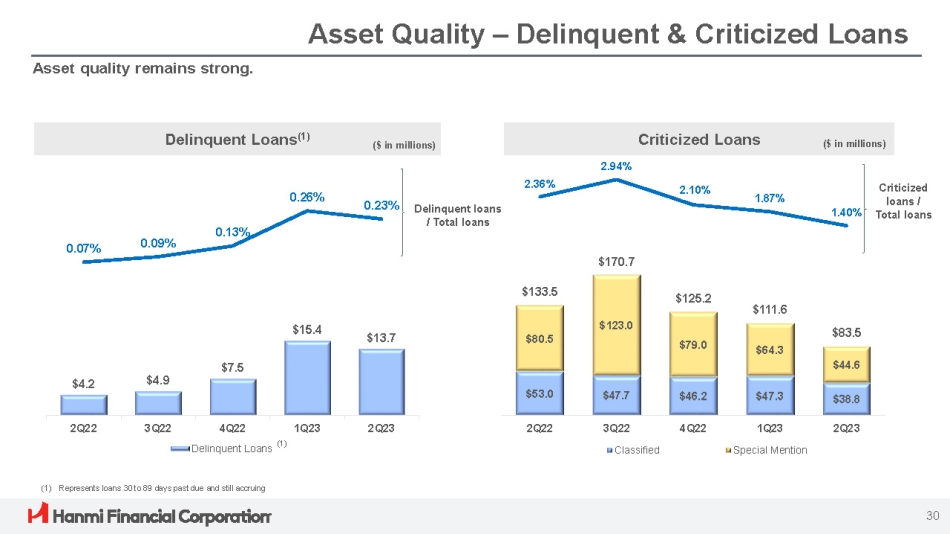 Asset Quality – Delinquent & Criticized Loans

Asset quality remains strong.

Delinquent Loans$^{(1)}$ ($ in millions)

0.07% 0.09% 0.13% 0.26% 0.23%

Delinquent loans / Total loans

$4.2 $4.9 $7.5 $15.4 $13.7

2Q22 3Q22 4Q22 1Q23 2Q23

Delinquent Loans $^{(1)}$

Criticized Loans ($ in millions)

2.36% 2.94% 2.10% 1.87% 1.40%

Criticized loans / Total loans

$133.5 $170.7 $125.2 $111.6 $83.5

$80.5 $123.0 $79.0 $64.3 $44.6

$53.0 $47.7 $46.2 $47.3 $38.8

2Q22 3Q22 4Q22 1Q23 2Q23

Classified Special Mention

(1) Represents loans 30 to 89 days past due and still accruing

Hanmi Financial Corporation

30